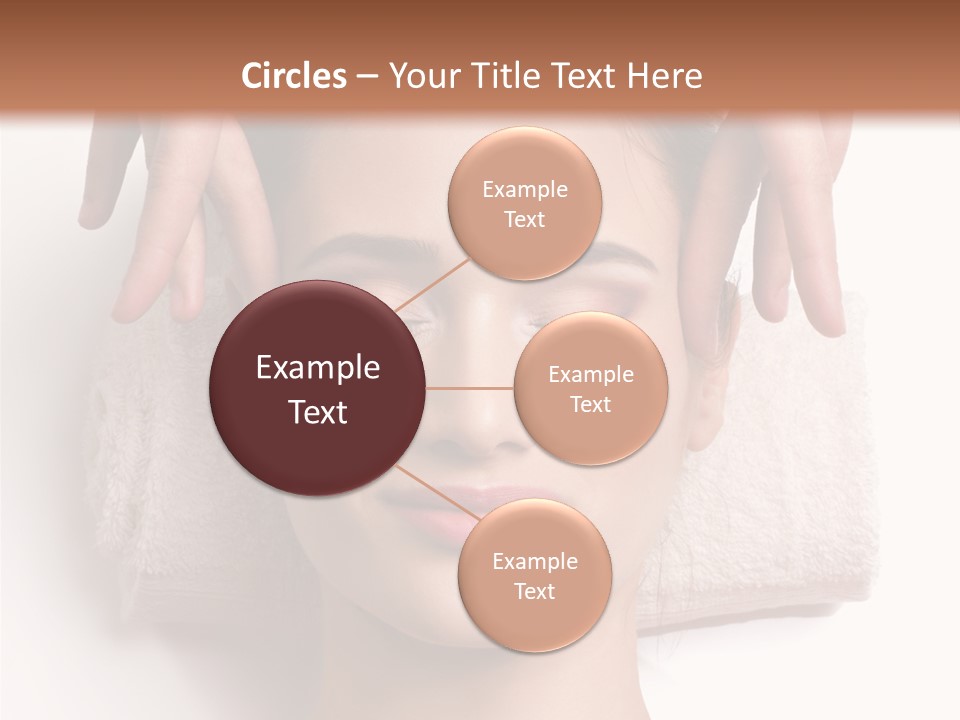 Circles – Your Title Text Here

Example Text

Example Text

Example Text

Example Text